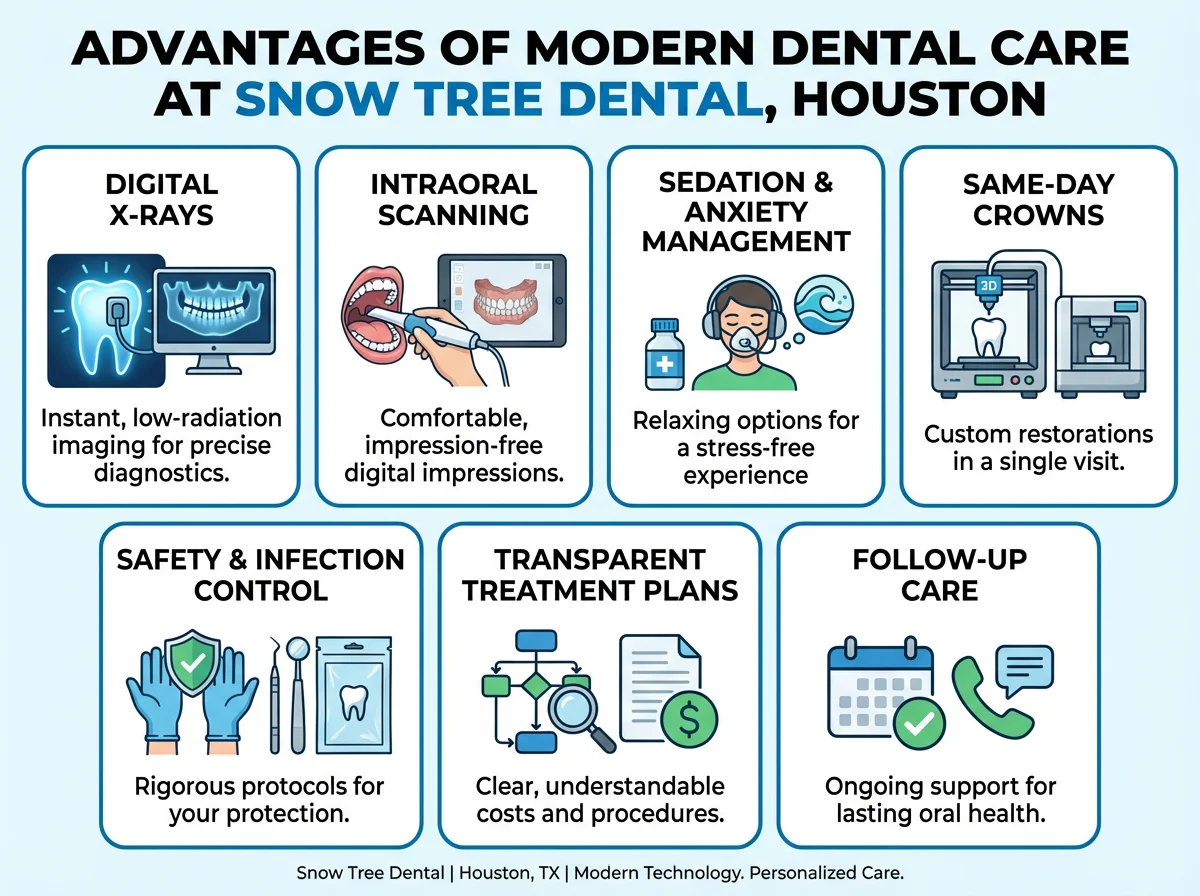 ADVANTAGES OF MODERN DENTAL CARE AT SNOW TREE DENTAL, HOUSTON

DIGITAL X-RAYS

Instant, low-radiation imaging for precise diagnostics.

INTRAORAL SCANNING

Comfortable, impression-free digital impressions.

SEDATION & ANXIETY MANAGEMENT

Relaxing options for a stress-free experience

SAME-DAY CROWNS

3D

Custom restorations in a single visit.

SAFETY & INFECTION CONTROL

Rigorous protocols for your protection.

TRANSPARENT TREATMENT PLANS

Clear, understandable costs and procedures.

FOLLOW-UP CARE

Ongoing support for lasting oral health.

Snow Tree Dental | Houston, TX | Modern Technology. Personalized Care.